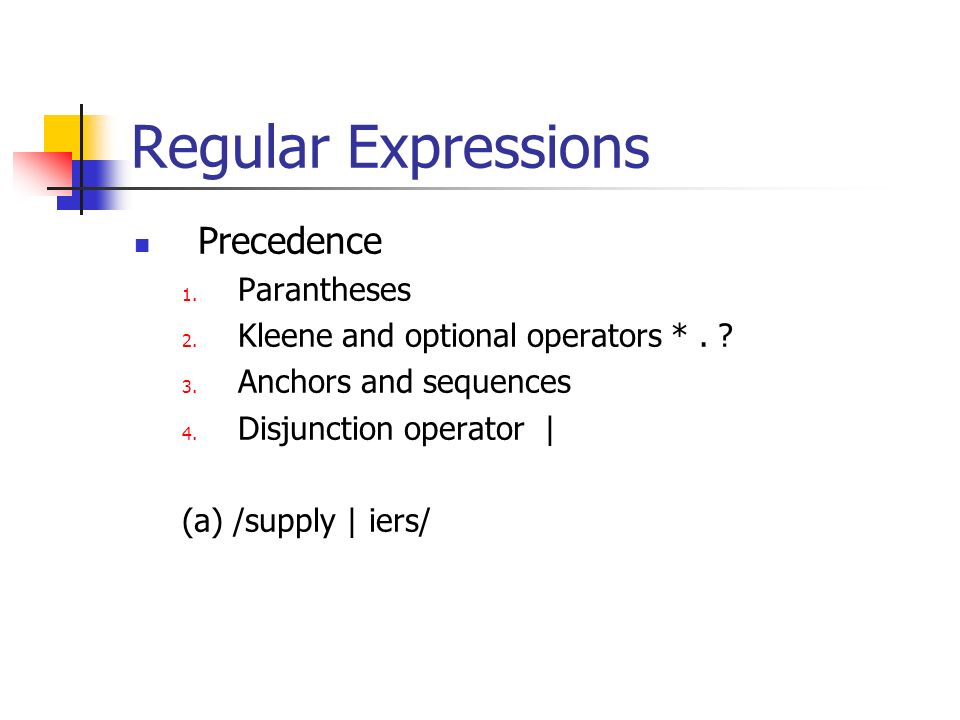 Regular Expressions

Precedence

1. Parantheses
2. Kleene and optional operators * . ?
3. Anchors and sequences
4. Disjunction operator |

(a) /supply | iers/